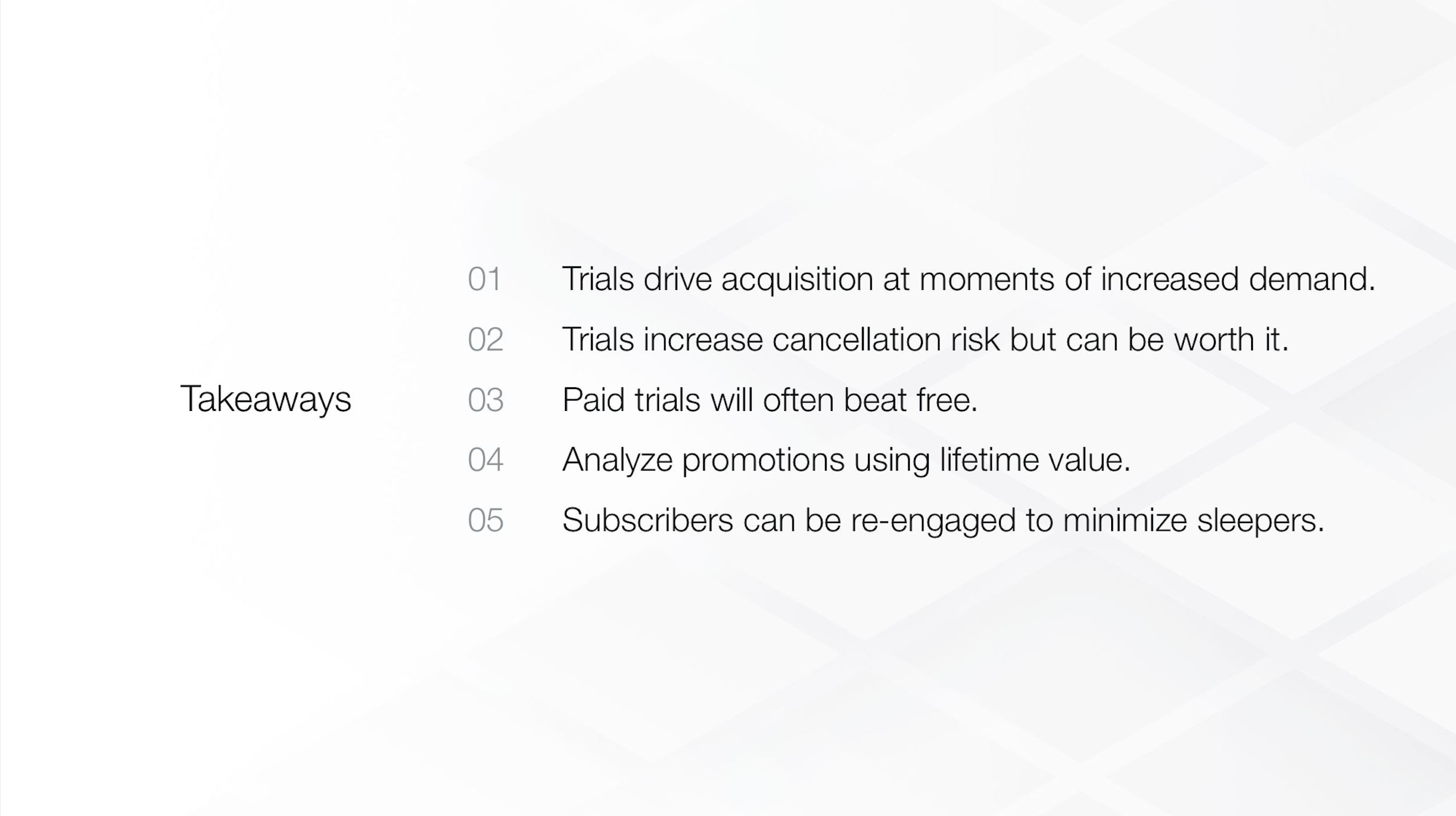 Takeaways

01 Trials drive acquisition at moments of increased demand.

02 Trials increase cancellation risk but can be worth it.

03 Paid trials will often beat free.

04 Analyze promotions using lifetime value.

05 Subscribers can be re-engaged to minimize sleepers.